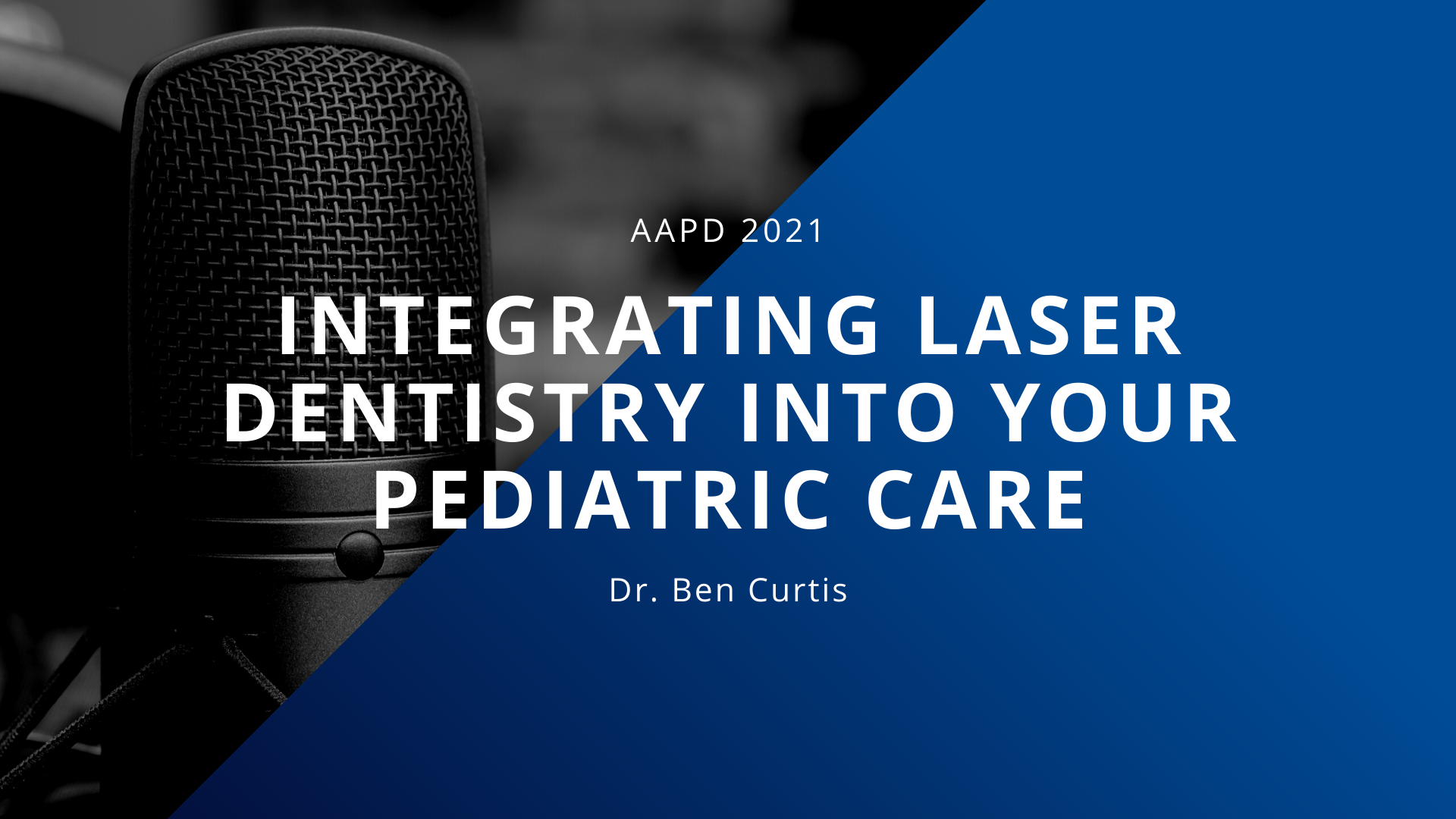 AAPD 2021

INTEGRATING LASER DENTISTRY INTO YOUR PEDIATRIC CARE

Dr. Ben Curtis